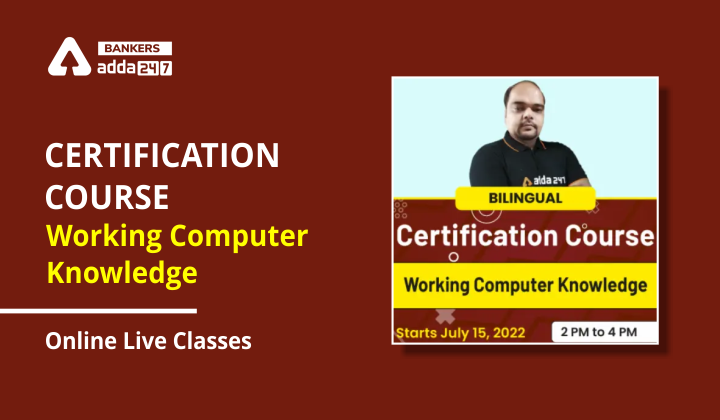 BANKERS
adda 247

CERTIFICATION COURSE
Working Computer Knowledge

Online Live Classes

adda 247

BILINGUAL

Certification Course

Working Computer Knowledge

Starts July 15, 2022

2 PM to 4 PM